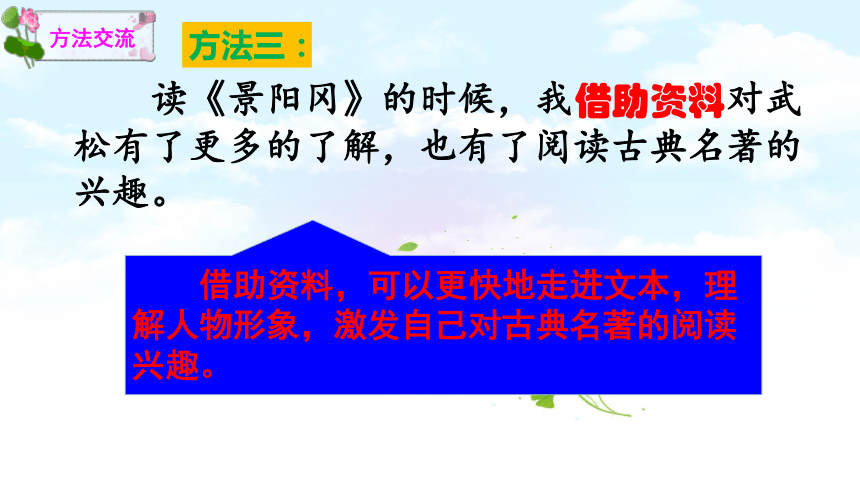 方法交流

方法三：

读《景阳冈》的时候，我借助资料对武松有了更多的了解，也有了阅读古典名著的兴趣。

借助资料，可以更快地走进文本，理解人物形象，激发自己对古典名著的阅读兴趣。